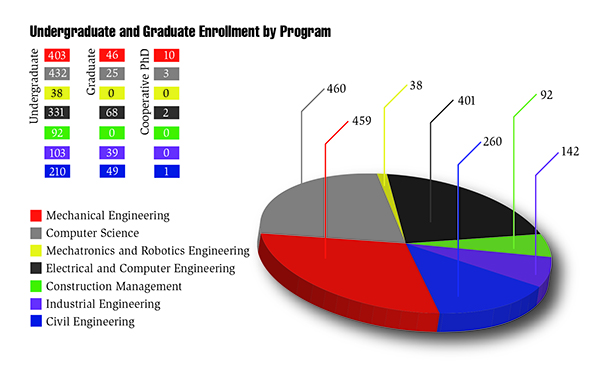 Undergraduate and Graduate Enrollment by Program

| Undergraduate | Graduate | Cooperative PhD |
|---|---|---|
| 403 | 46 | 10 |
| 432 | 25 | 3 |
| 38 | 0 | 0 |
| 331 | 68 | 2 |
| 92 | 0 | 0 |
| 103 | 39 | 0 |
| 210 | 49 | 1 |

Mechanical Engineering
Computer Science
Mechatronics and Robotics Engineering
Electrical and Computer Engineering
Construction Management
Industrial Engineering
Civil Engineering

460
459
38
401
260
92
142